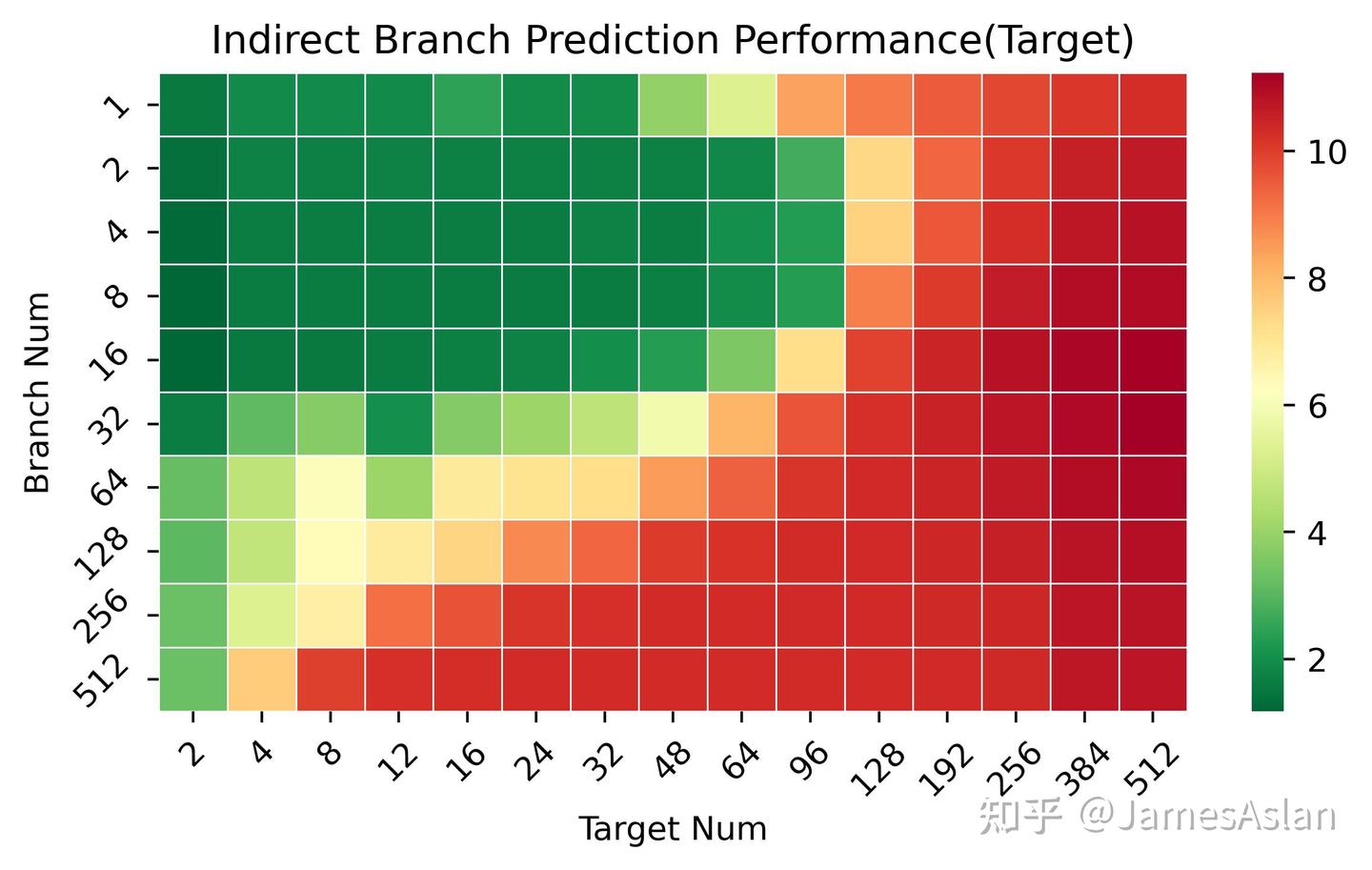 Indirect Branch Prediction Performance(Target)

Branch Num

1
2
4
8
16
32
64
128
256
512

2
4
8
12
16
24
32
48
64
96
128
192
256
384
512

Target Num

10
8
6
4
2

知乎 @JamesAslan